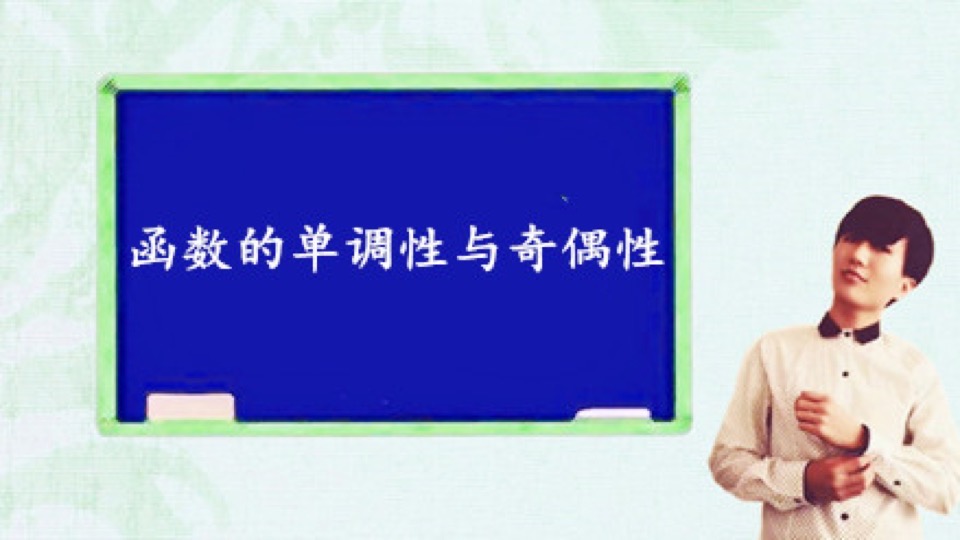 函数的单调性与奇偶性